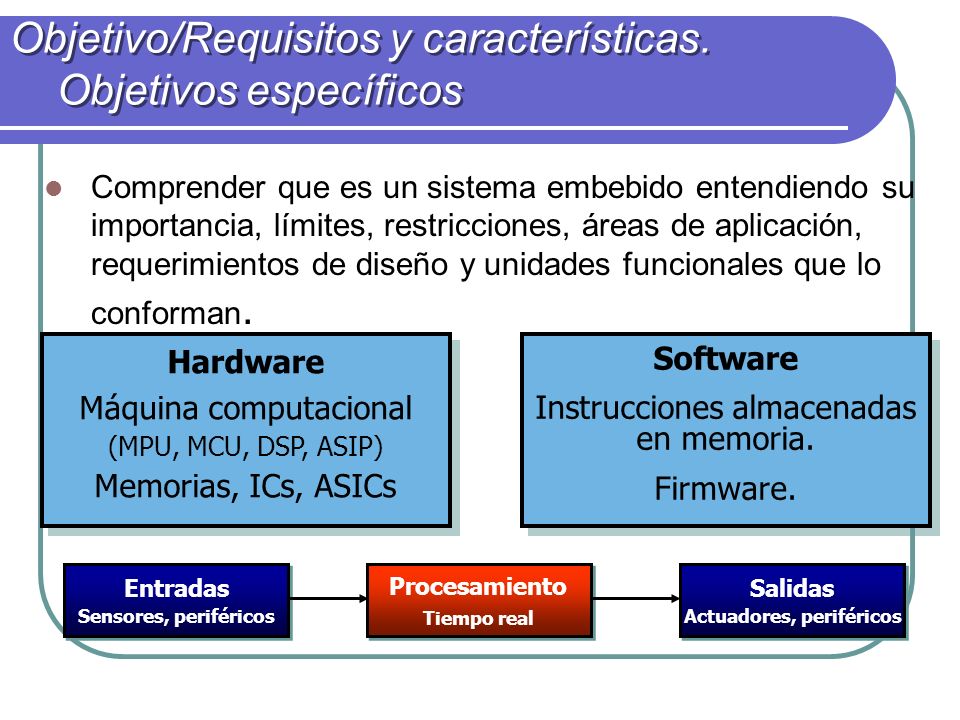 Objetivo/Requisitos y características. Objetivos específicos

Comprender que es un sistema embebido entendiendo su importancia, límites, restricciones, áreas de aplicación, requerimientos de diseño y unidades funcionales que lo conforman.

Hardware
Máquina computacional
(MPU, MCU, DSP, ASIP)
Memorias, ICs, ASICs

Software
Instrucciones almacenadas en memoria.
Firmware.

Entradas
Sensores, periféricos

Procesamiento
Tiempo real

Salidas
Actuadores, periféricos